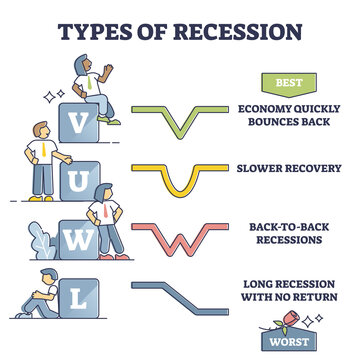 TYPES OF RECESSION

BEST

V

ECONOMY QUICKLY BOUNCES BACK

U

SLOWER RECOVERY

W

BACK-TO-BACK RECESSIONS

L

LONG RECESSION WITH NO RETURN

WORST